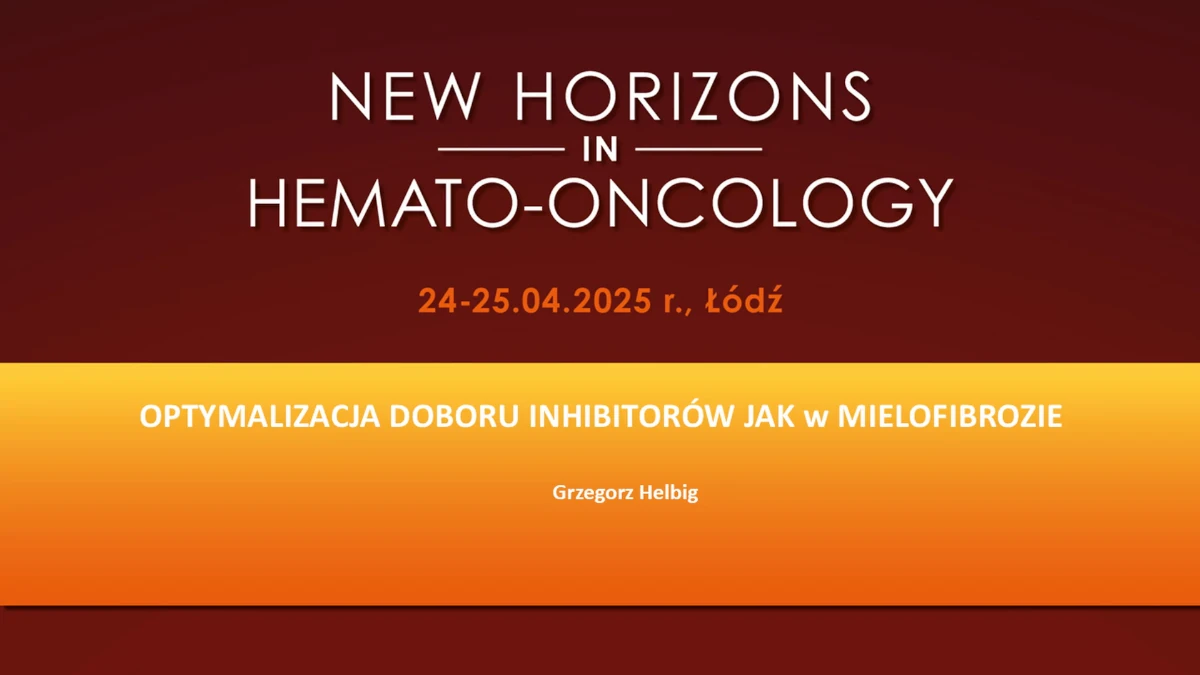 NEW HORIZONS
IN
HEMATO-ONCOLOGY

24-25.04.2025 r., Łódź

OPTYMALIZACJA DOBORU INHIBITORÓW JAK w MIELOFIBROZIE

Grzegorz Helbig